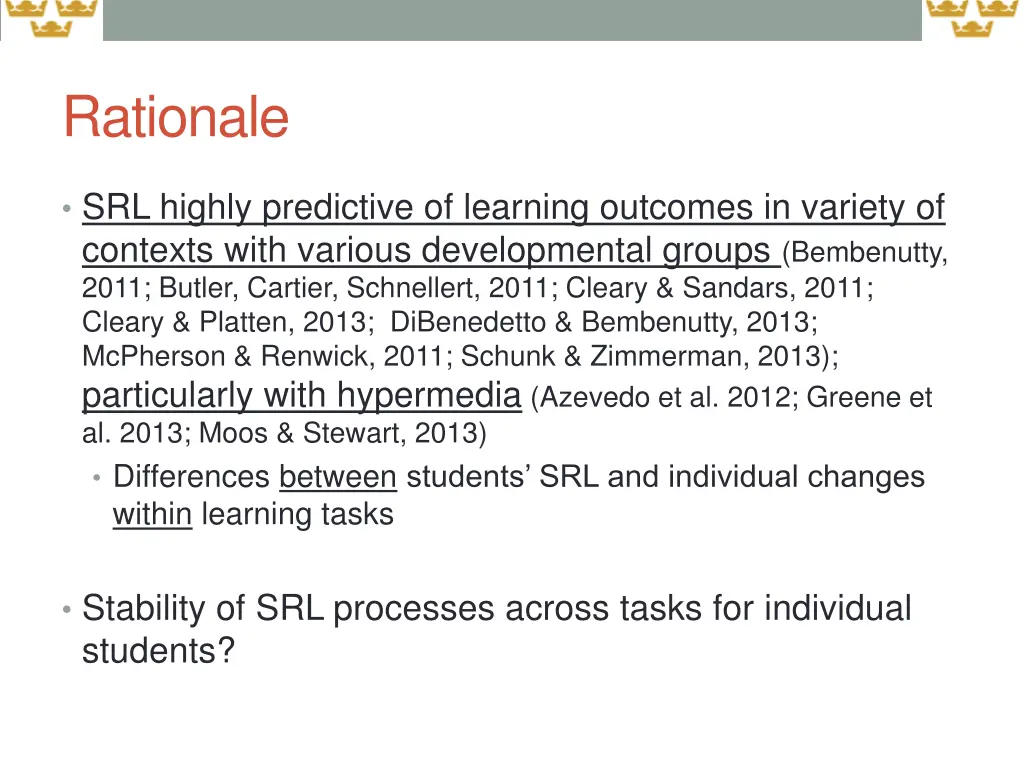 Rationale

• SRL highly predictive of learning outcomes in variety of contexts with various developmental groups (Bembenutty, 2011; Butler, Cartier, Schnellert, 2011; Cleary & Sandars, 2011; Cleary & Platten, 2013; DiBenedetto & Bembenutty, 2013; McPherson & Renwick, 2011; Schunk & Zimmerman, 2013); particularly with hypermedia (Azevedo et al. 2012; Greene et al. 2013; Moos & Stewart, 2013)
  • Differences between students' SRL and individual changes within learning tasks

• Stability of SRL processes across tasks for individual students?